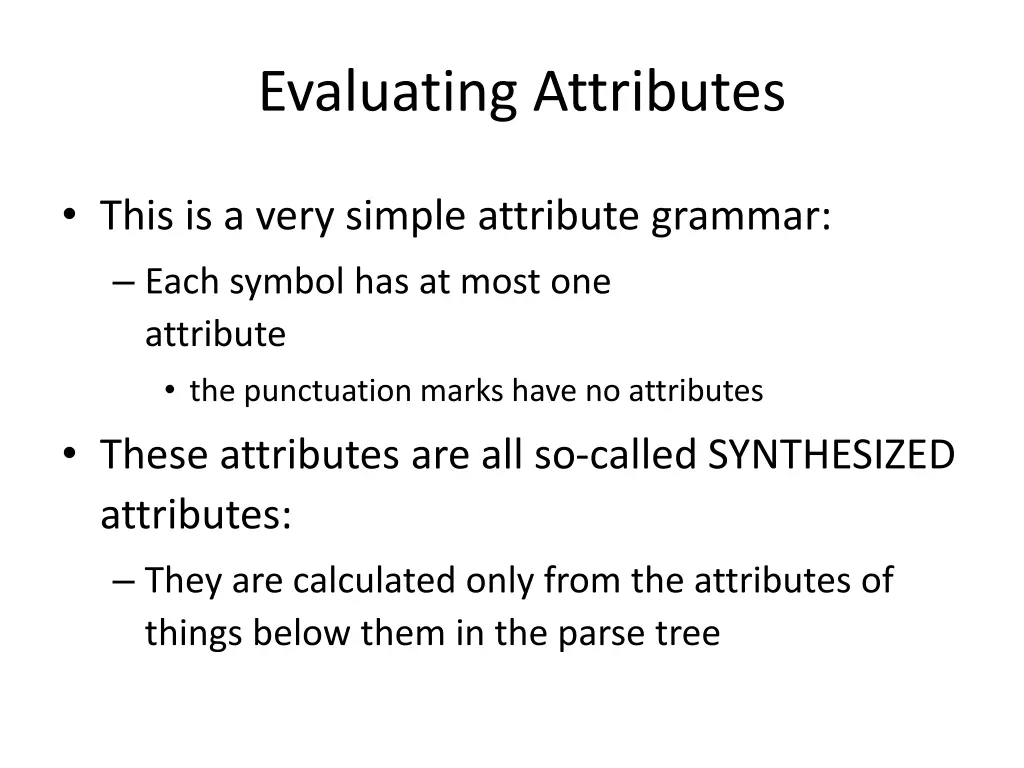 Evaluating Attributes

• This is a very simple attribute grammar:

– Each symbol has at most one attribute

• the punctuation marks have no attributes

• These attributes are all so-called SYNTHESIZED attributes:

– They are calculated only from the attributes of things below them in the parse tree